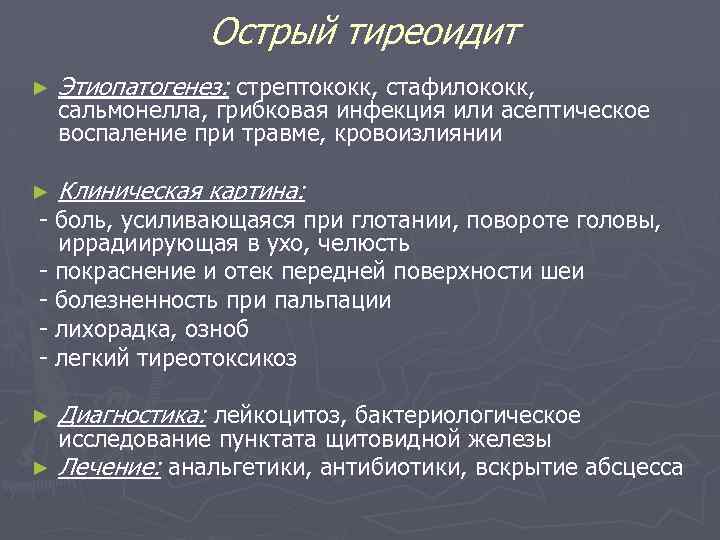 Острый тиреоидит

► Этиопатогенез: стрептококк, стафилококк, сальмонелла, грибковая инфекция или асептическое воспаление при травме, кровоизлиянии

► Клиническая картина:
- боль, усиливающаяся при глотании, повороте головы, иррадиирующая в ухо, челюсть
- покраснение и отек передней поверхности шеи
- болезненность при пальпации
- лихорадка, озноб
- легкий тиреотоксикоз

► Диагностика: лейкоцитоз, бактериологическое исследование пунктата щитовидной железы
► Лечение: анальгетики, антибиотики, вскрытие абсцесса